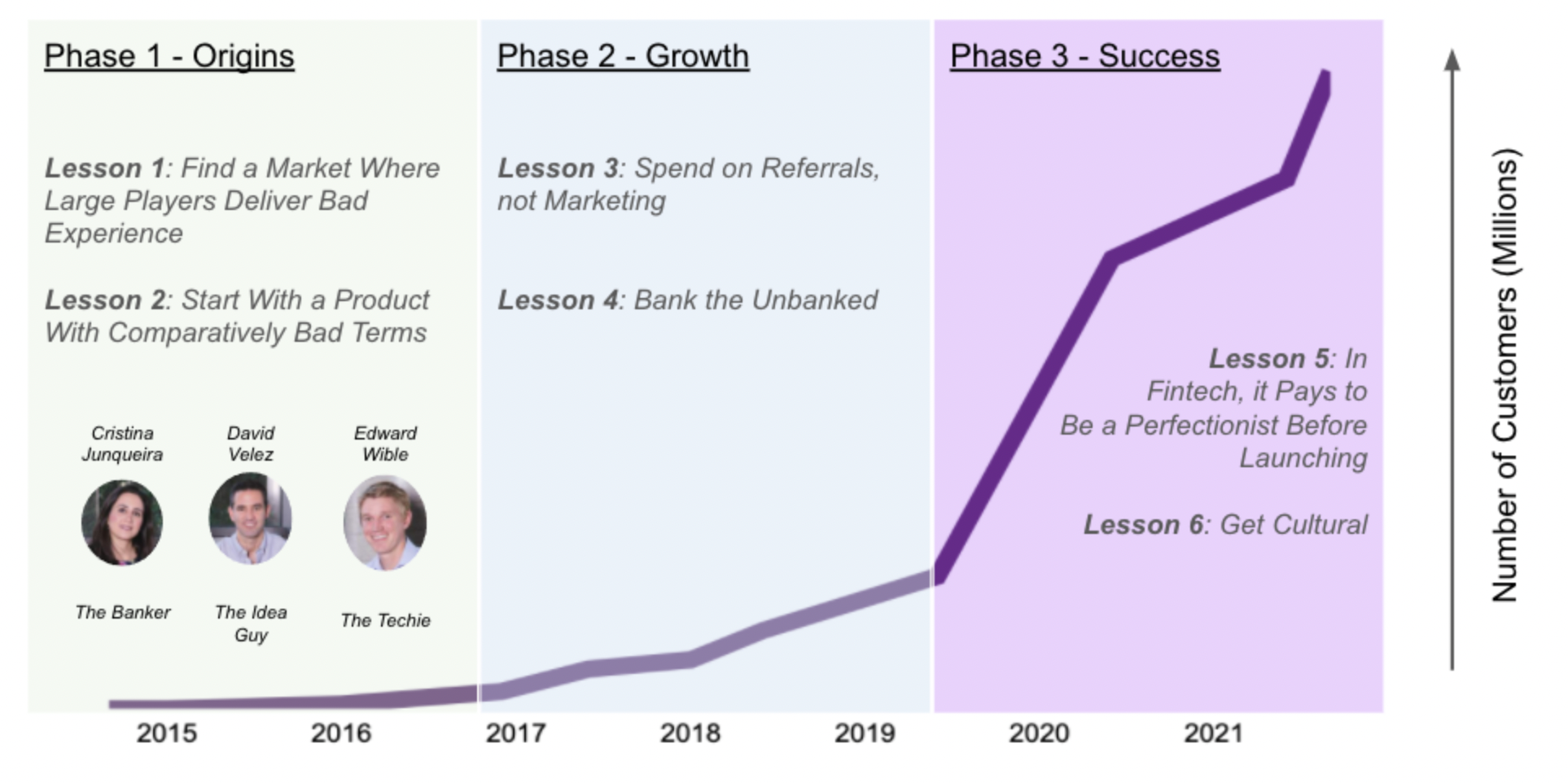 Phase 1 - Origins

Lesson 1: Find a Market Where Large Players Deliver Bad Experience

Lesson 2: Start With a Product With Comparatively Bad Terms

Cristina Junqueira

David Velez

Edward Wible

The Banker

The Idea Guy

The Techie

Phase 2 - Growth

Lesson 3: Spend on Referrals, not Marketing

Lesson 4: Bank the Unbanked

Phase 3 - Success

Lesson 5: In Fintech, it Pays to Be a Perfectionist Before Launching

Lesson 6: Get Cultural

Number of Customers (Millions)

2015 2016 2017 2018 2019 2020 2021